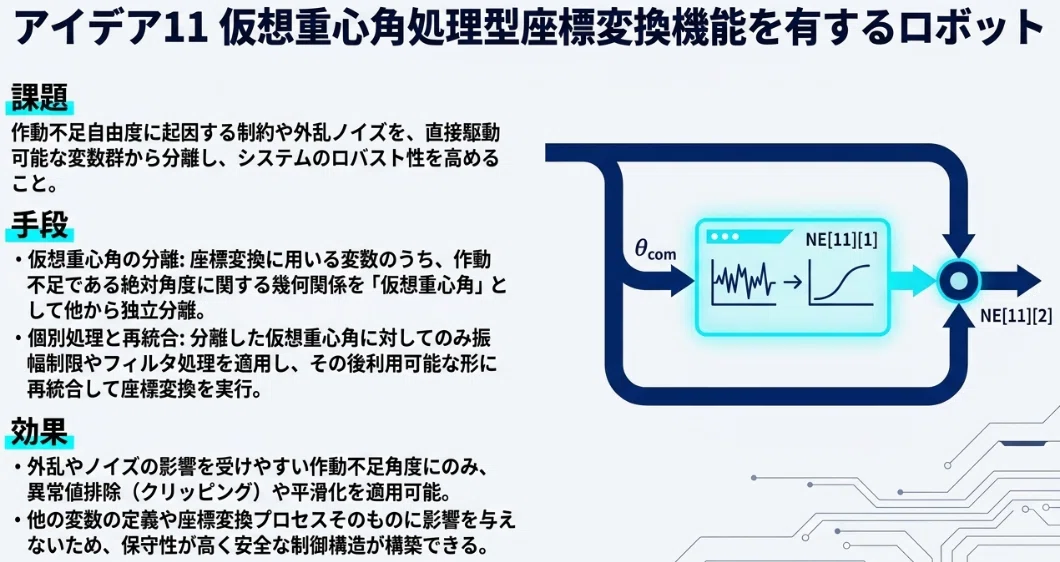 アイデア11 仮想重心角処理型座標変換機能を有するロボット

課題

作動不足自由度に起因する制約や外乱ノイズを、直接駆動可能な変数群から分離し、システムのロバスト性を高めること。

手段

・仮想重心角の分離: 座標変換に用いる変数のうち、作動不足である絶対角度に関する幾何関係を「仮想重心角」として他から独立分離。

・個別処理と再統合: 分離した仮想重心角に対してのみ振幅制限やフィルタ処理を適用し、その後利用可能な形に再統合して座標変換を実行。

効果

・外乱やノイズの影響を受けやすい作動不足角度にのみ、異常値排除（クリッピング）や平滑化を適用可能。

・他の変数の定義や座標変換プロセスそのものに影響を与えないため、保守性が高く安全な制御構造が構築できる。

$\theta_{com}$

NE[11][1]

NE[11][2]